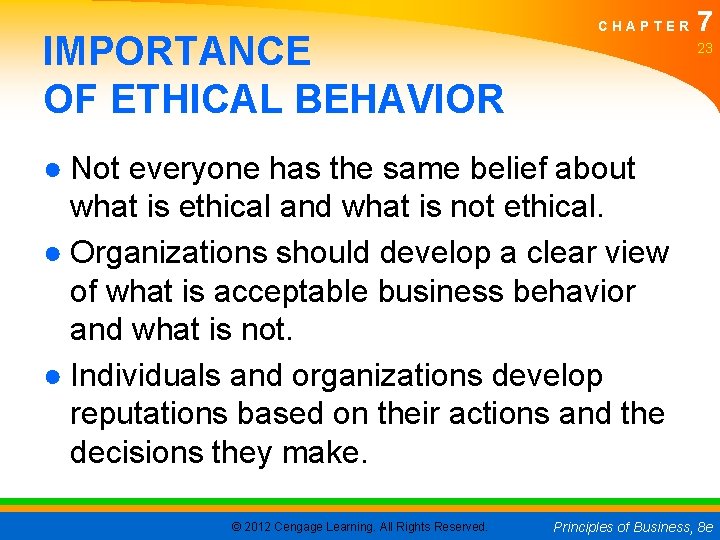 CHAPTER 7
23

IMPORTANCE
OF ETHICAL BEHAVIOR

● Not everyone has the same belief about what is ethical and what is not ethical.

● Organizations should develop a clear view of what is acceptable business behavior and what is not.

● Individuals and organizations develop reputations based on their actions and the decisions they make.

© 2012 Cengage Learning. All Rights Reserved.

Principles of Business, 8e